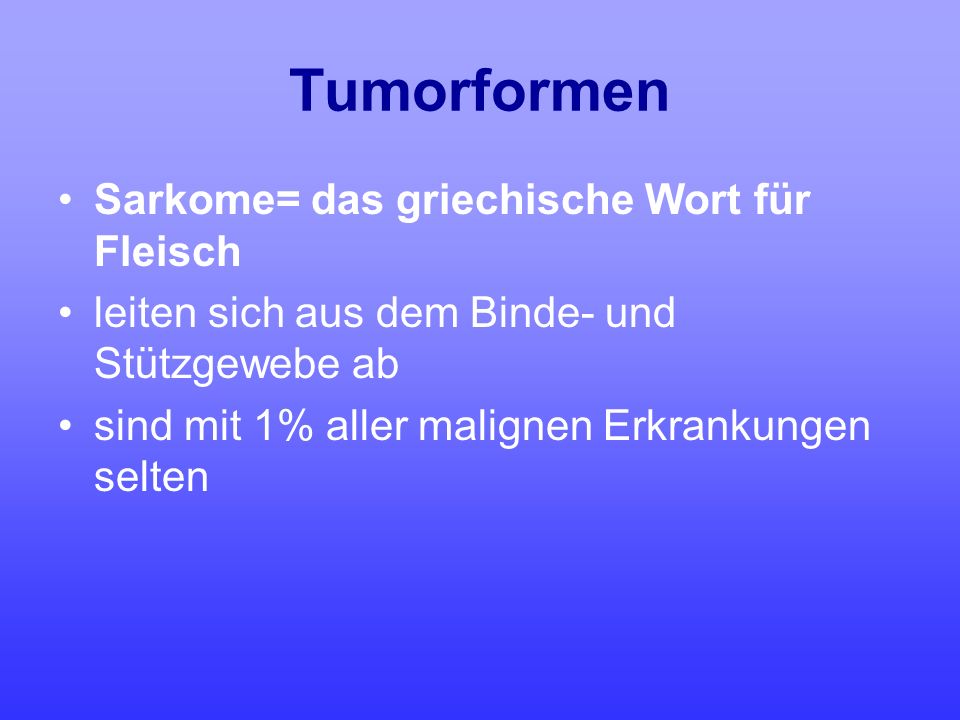 Tumorformen

• Sarkome= das griechische Wort für Fleisch
• leiten sich aus dem Binde- und Stützgewebe ab
• sind mit 1% aller malignen Erkrankungen selten